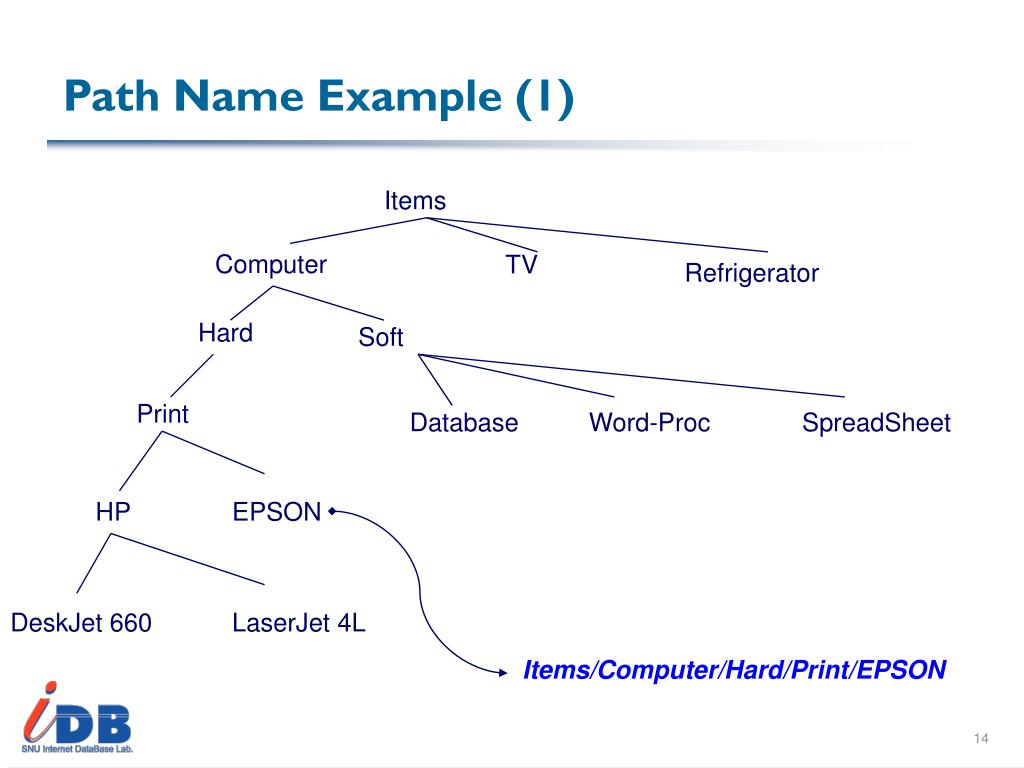 Path Name Example (1)

Items

Computer

TV

Refrigerator

Hard

Soft

Print

Database

Word-Proc

SpreadSheet

HP

EPSON

DeskJet 660

LaserJet 4L

Items/Computer/Hard/Print/EPSON

iDB
SNU Internet DataBase Lab.

14